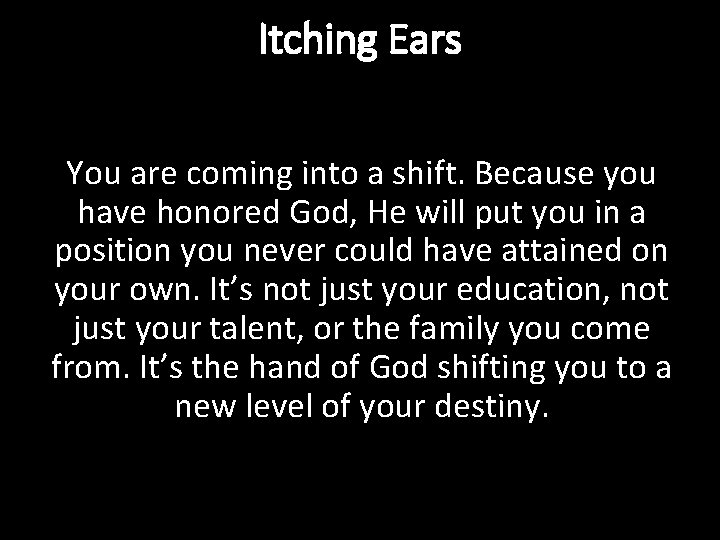 Itching Ears

You are coming into a shift. Because you have honored God, He will put you in a position you never could have attained on your own. It’s not just your education, not just your talent, or the family you come from. It’s the hand of God shifting you to a new level of your destiny.